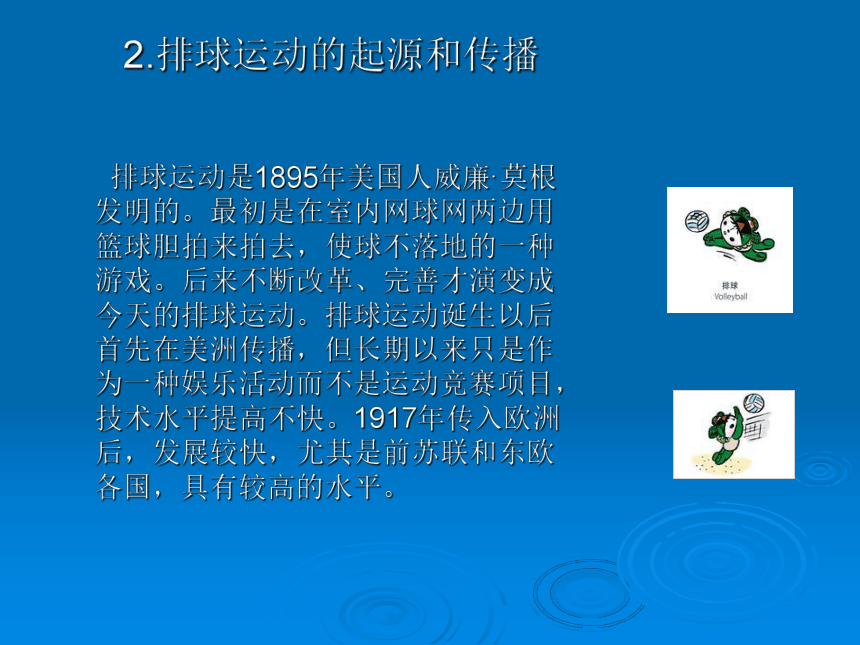 2.排球运动的起源和传播

排球运动是1895年美国人威廉·莫根发明的。最初是在室内网球网两边用篮球胆拍来拍去，使球不落地的一种游戏。后来不断改革、完善才演变成今天的排球运动。排球运动诞生以后首先在美洲传播，但长期以来只是作为一种娱乐活动而不是运动竞赛项目，技术水平提高不快。1917年传入欧洲后，发展较快，尤其是前苏联和东欧各国，具有较高的水平。

排球
Volleyball